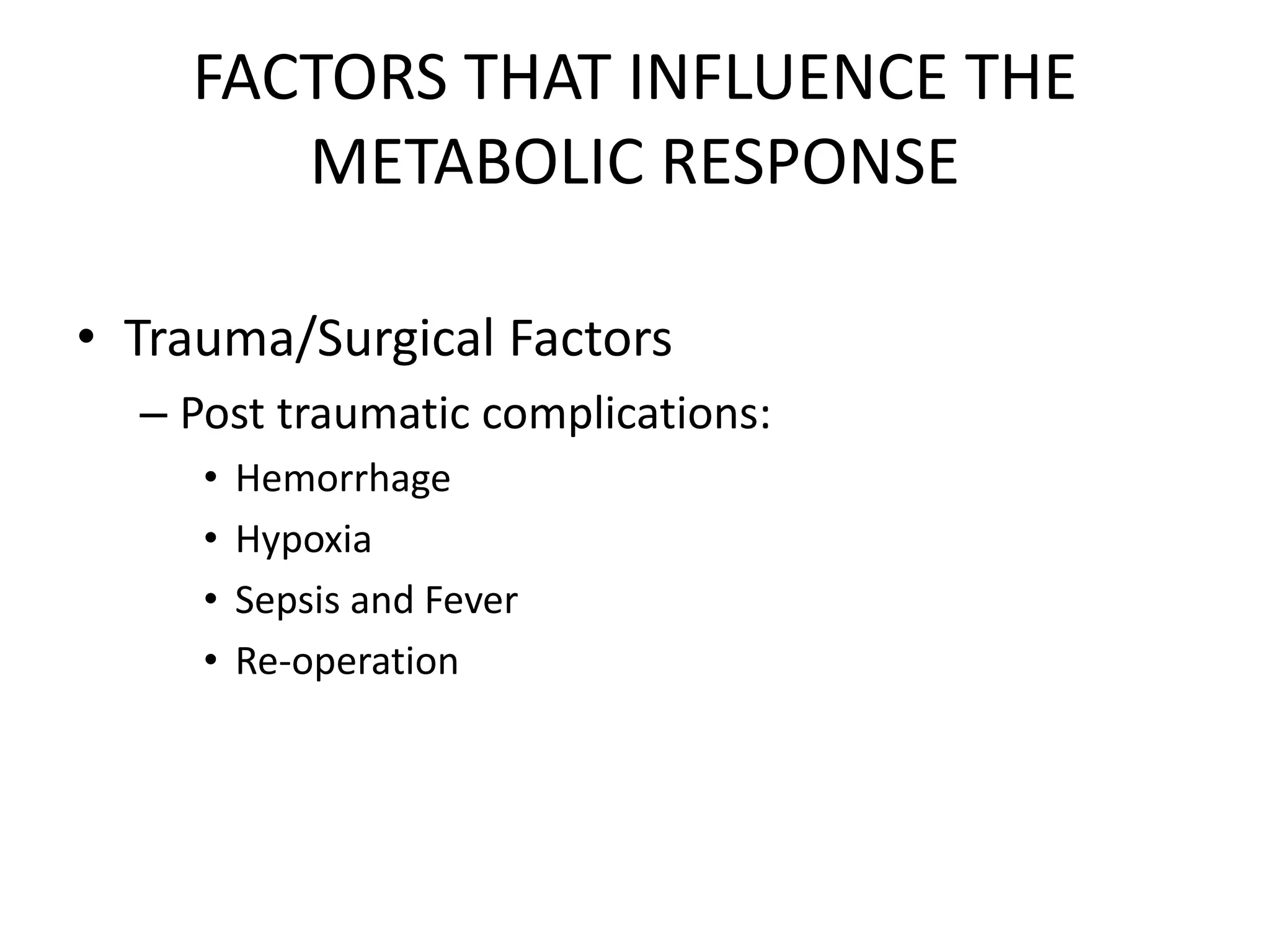 FACTORS THAT INFLUENCE THE METABOLIC RESPONSE

• Trauma/Surgical Factors
– Post traumatic complications:
• Hemorrhage
• Hypoxia
• Sepsis and Fever
• Re-operation